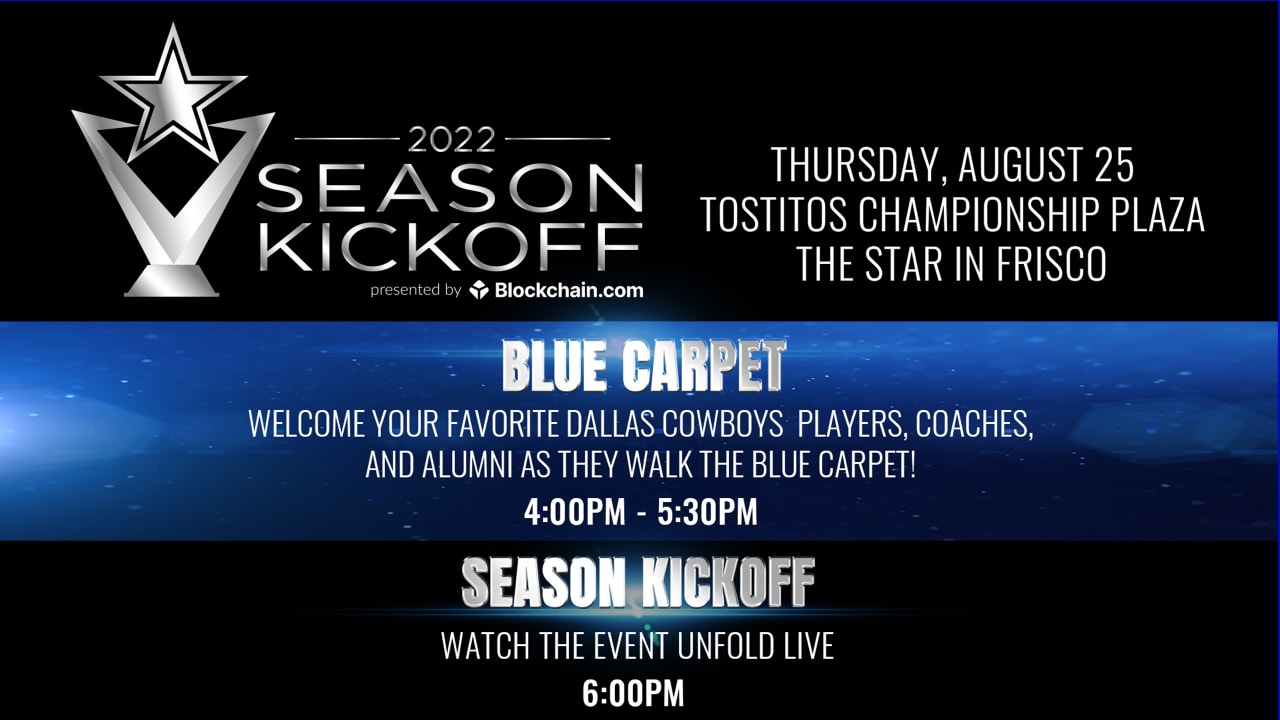 2022
SEASON
KICKOFF
presented by Blockchain.com

THURSDAY, AUGUST 25
TOSTITOS CHAMPIONSHIP PLAZA
THE STAR IN FRISCO

BLUE CARPET
WELCOME YOUR FAVORITE DALLAS COWBOYS PLAYERS, COACHES, AND ALUMNI AS THEY WALK THE BLUE CARPET!
4:00PM - 5:30PM

SEASON KICKOFF
WATCH THE EVENT UNFOLD LIVE
6:00PM